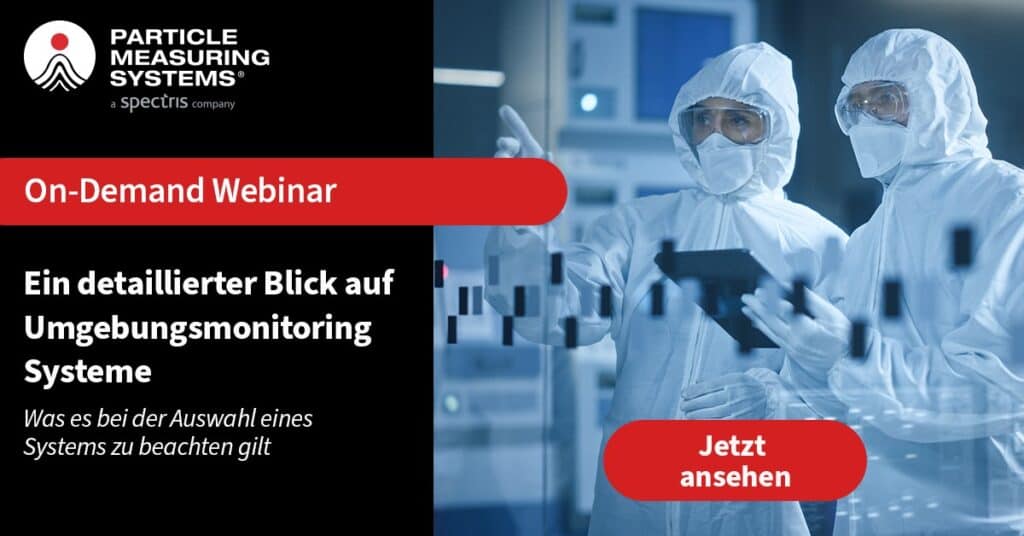 PARTICLE MEASURING SYSTEMS®
a spectris company

On-Demand Webinar

Ein detaillierter Blick auf Umgebungsmonitoring Systeme

Was es bei der Auswahl eines Systems zu beachten gilt

Jetzt ansehen